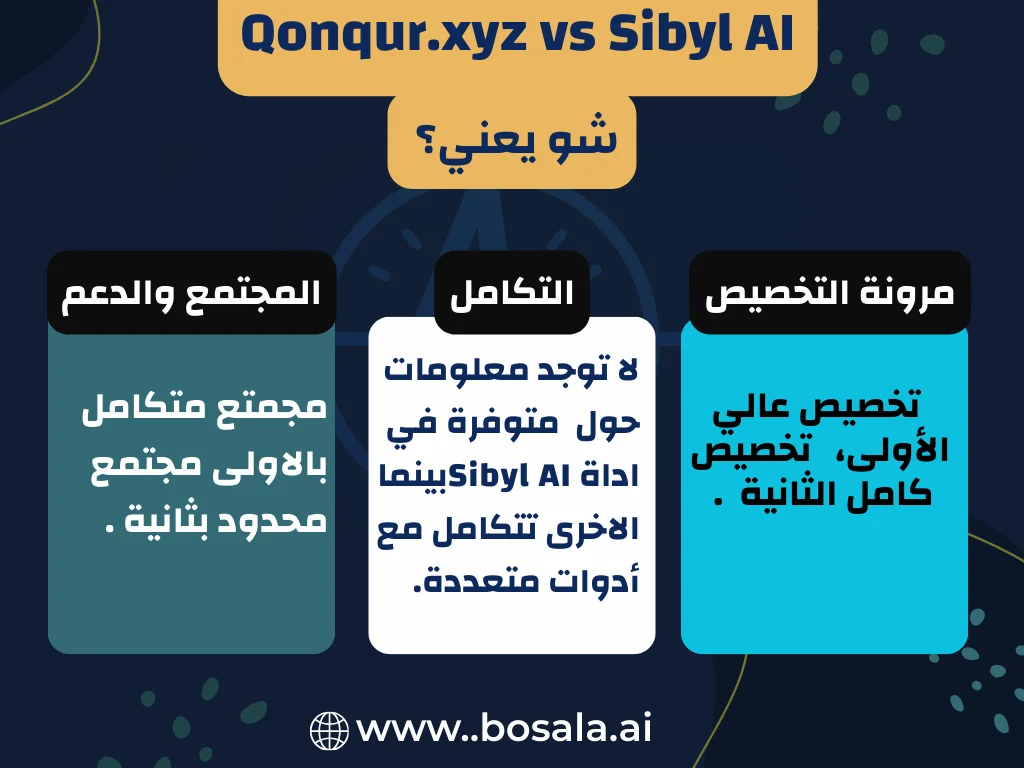 Qonqur.xyz vs Sibyl AI

شو يعني؟

مرونة التخصيص

تخصيص عالي الأولى، تخصيص كامل الثانية .

التكامل

لا توجد معلومات حول متوفرة في اداة Sibyl AIبينما الاخرى تتكامل مع أدوات متعددة.

المجتمع والدعم

مجمتع متكامل بالاولى مجتمع محدود بثانية .

www..bosala.ai